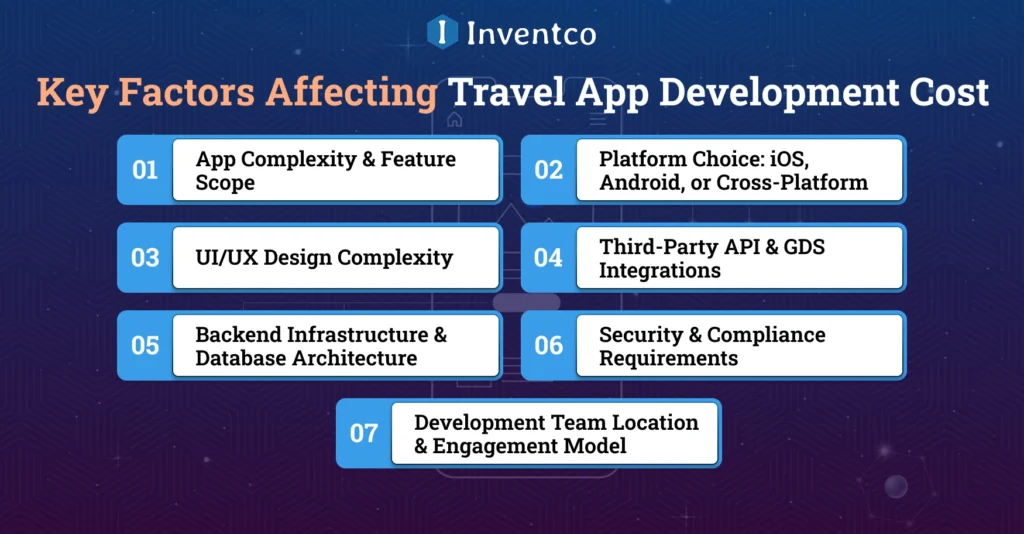 Inventco

Key Factors Affecting Travel App Development Cost

01 App Complexity & Feature Scope

02 Platform Choice: iOS, Android, or Cross-Platform

03 UI/UX Design Complexity

04 Third-Party API & GDS Integrations

05 Backend Infrastructure & Database Architecture

06 Security & Compliance Requirements

07 Development Team Location & Engagement Model